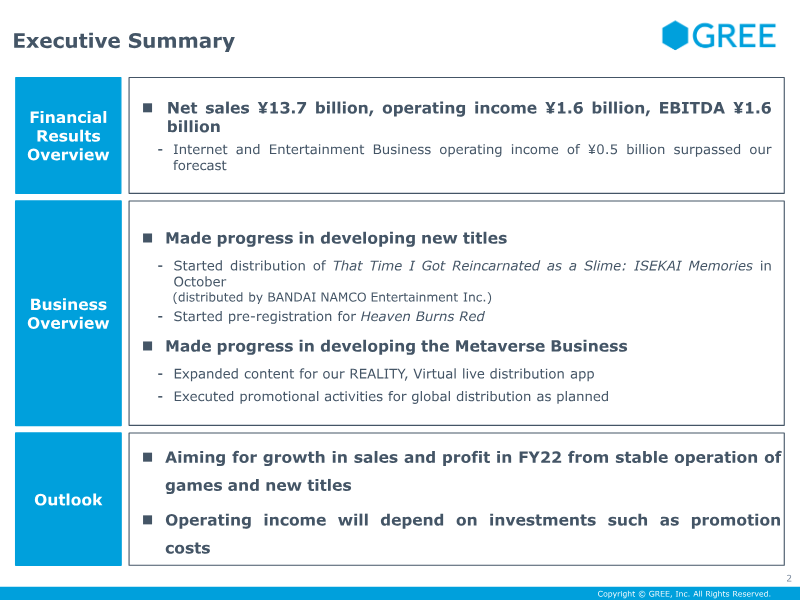 Executive Summary

GREE

Financial Results Overview

■ Net sales ¥13.7 billion, operating income ¥1.6 billion, EBITDA ¥1.6 billion

- Internet and Entertainment Business operating income of ¥0.5 billion surpassed our forecast

Business Overview

■ Made progress in developing new titles

- Started distribution of That Time I Got Reincarnated as a Slime: ISEKAI Memories in October (distributed by BANDAI NAMCO Entertainment Inc.)

- Started pre-registration for Heaven Burns Red

■ Made progress in developing the Metaverse Business

- Expanded content for our REALITY, Virtual live distribution app

- Executed promotional activities for global distribution as planned

Outlook

■ Aiming for growth in sales and profit in FY22 from stable operation of games and new titles

■ Operating income will depend on investments such as promotion costs

2

Copyright © GREE, Inc. All Rights Reserved.